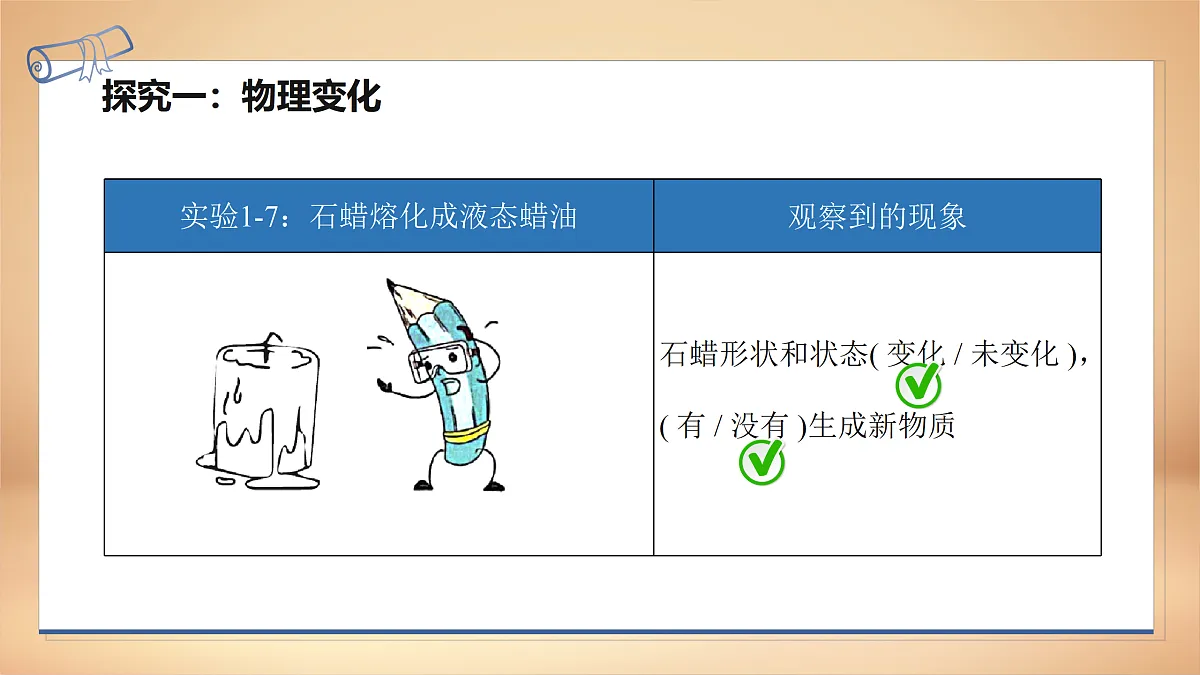 探究一：物理变化

| 实验1-7：石蜡熔化成液态蜡油 | 观察到的现象 |
|---|---|
|  | 石蜡形状和状态( 变化 / 未变化 )，( 有 / 没有 )生成新物质 |